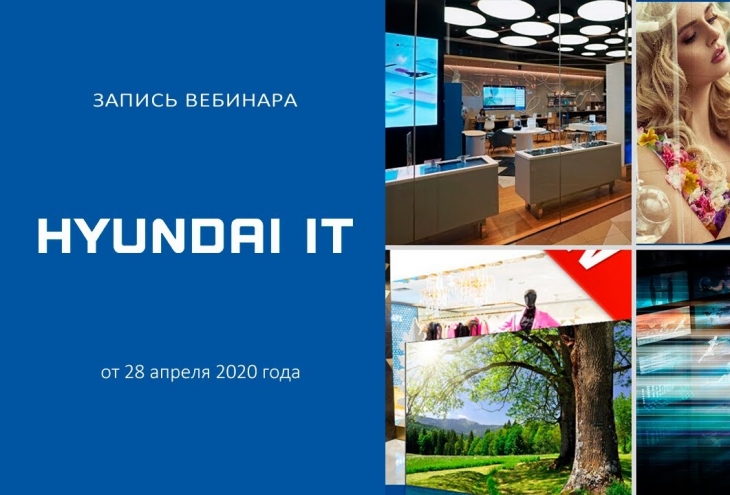 ЗАПИСЬ ВЕБИНАРА

HYUNDAI IT

от 28 апреля 2020 года